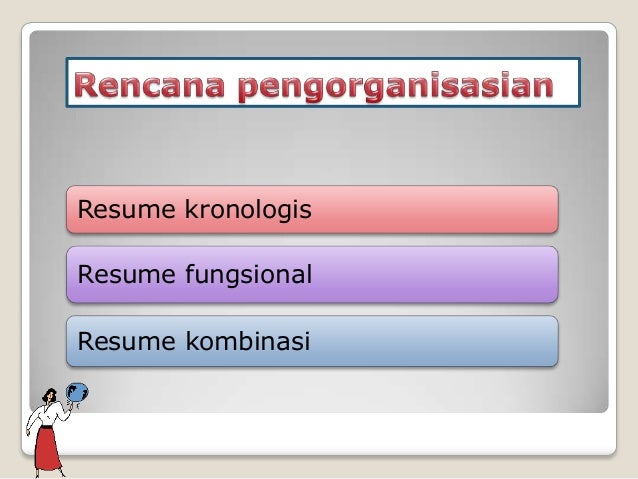 Rencana pengorganisasian

Resume kronologis

Resume fungsional

Resume kombinasi